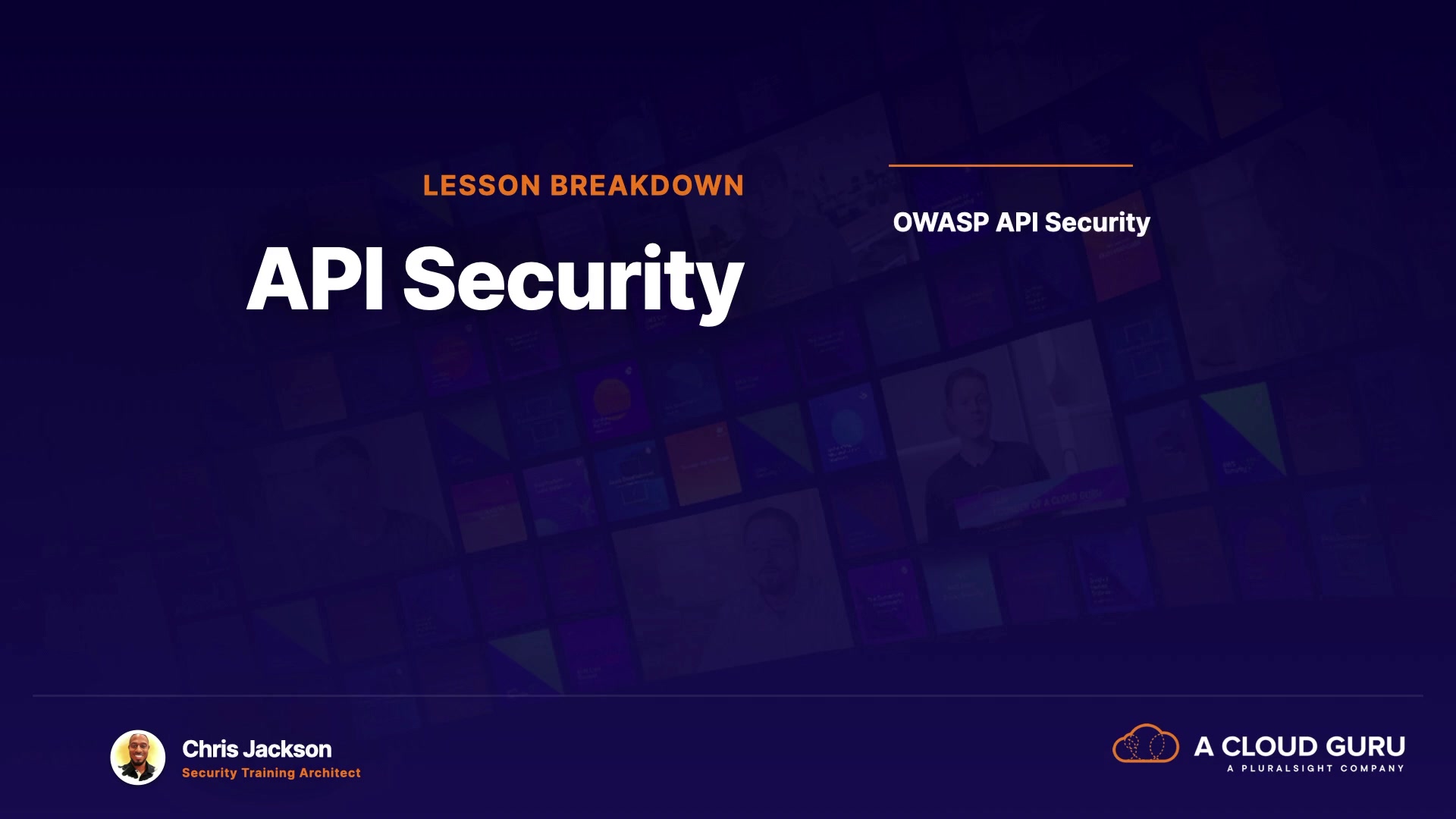 LESSON BREAKDOWN

API Security

OWASP API Security

Chris Jackson
Security Training Architect

A CLOUD GURU
A PLURALSIGHT COMPANY